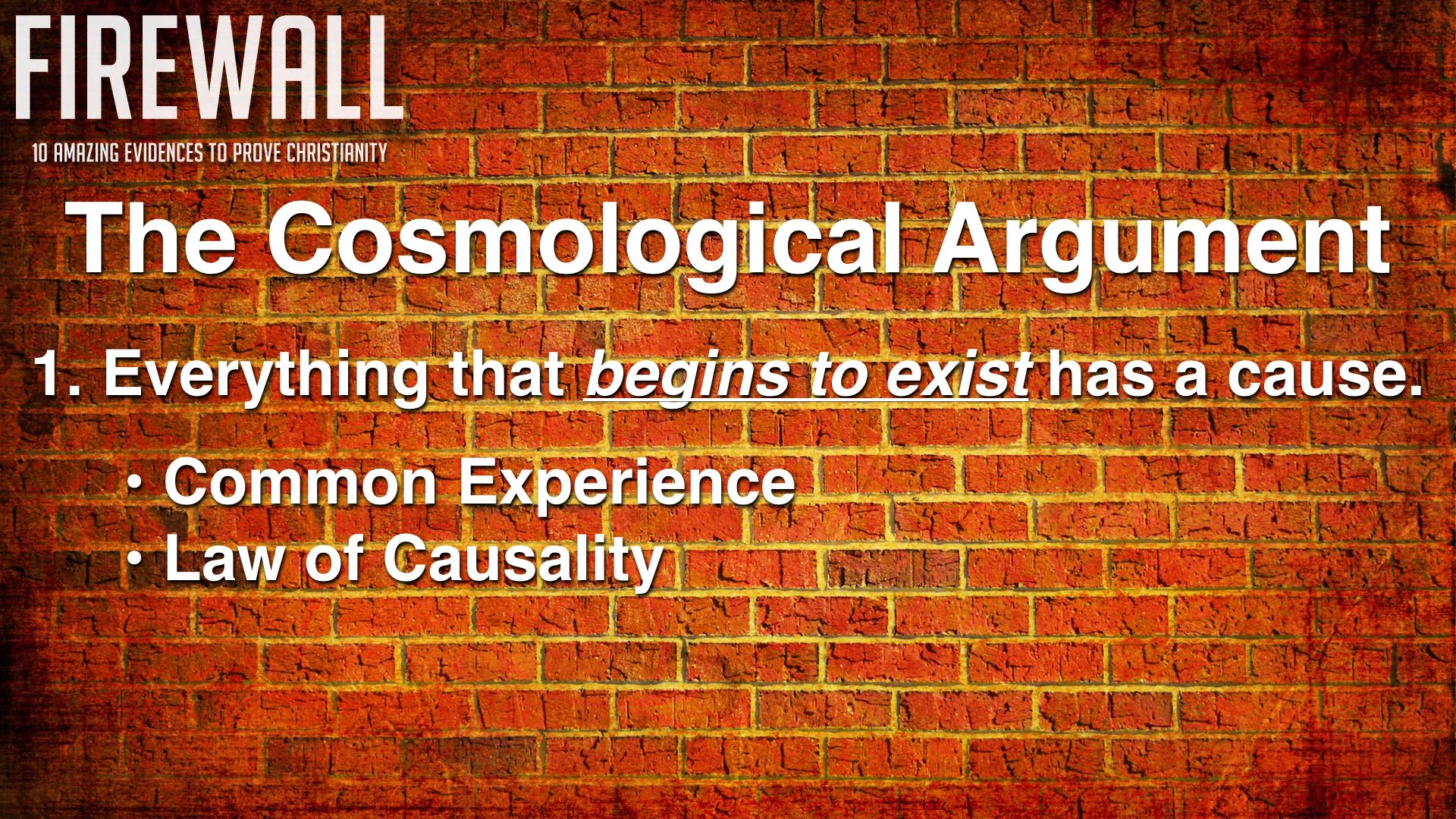 FIREWALL

10 AMAZING EVIDENCES TO PROVE CHRISTIANITY

The Cosmological Argument

1. Everything that begins to exist has a cause.

• Common Experience
• Law of Causality